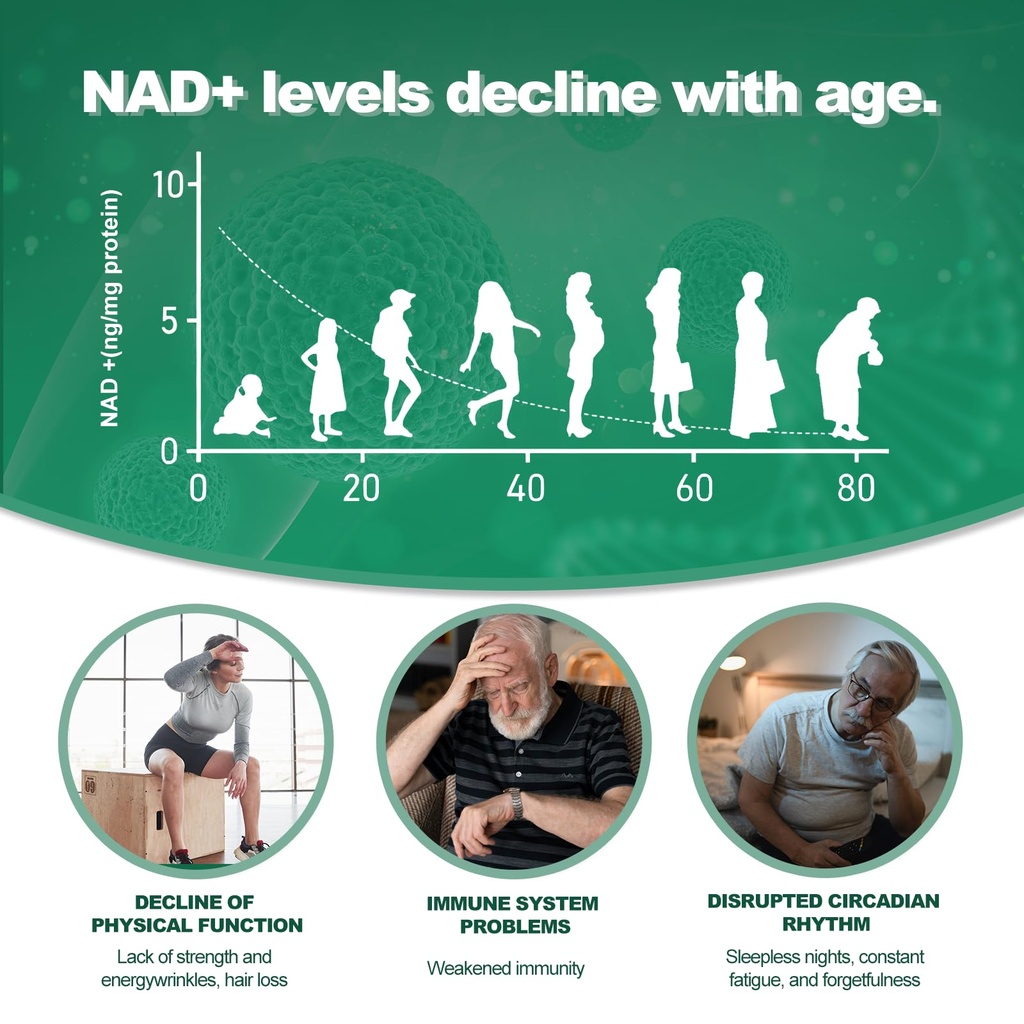 NAD+ levels decline with age.

NAD +(ng/mg protein)

10
5
0

0 20 40 60 80

DECLINE OF PHYSICAL FUNCTION

Lack of strength and energywrinkles, hair loss

IMMUNE SYSTEM PROBLEMS

Weakened immunity

DISRUPTED CIRCADIAN RHYTHM

Sleepless nights, constant fatigue, and forgetfulness